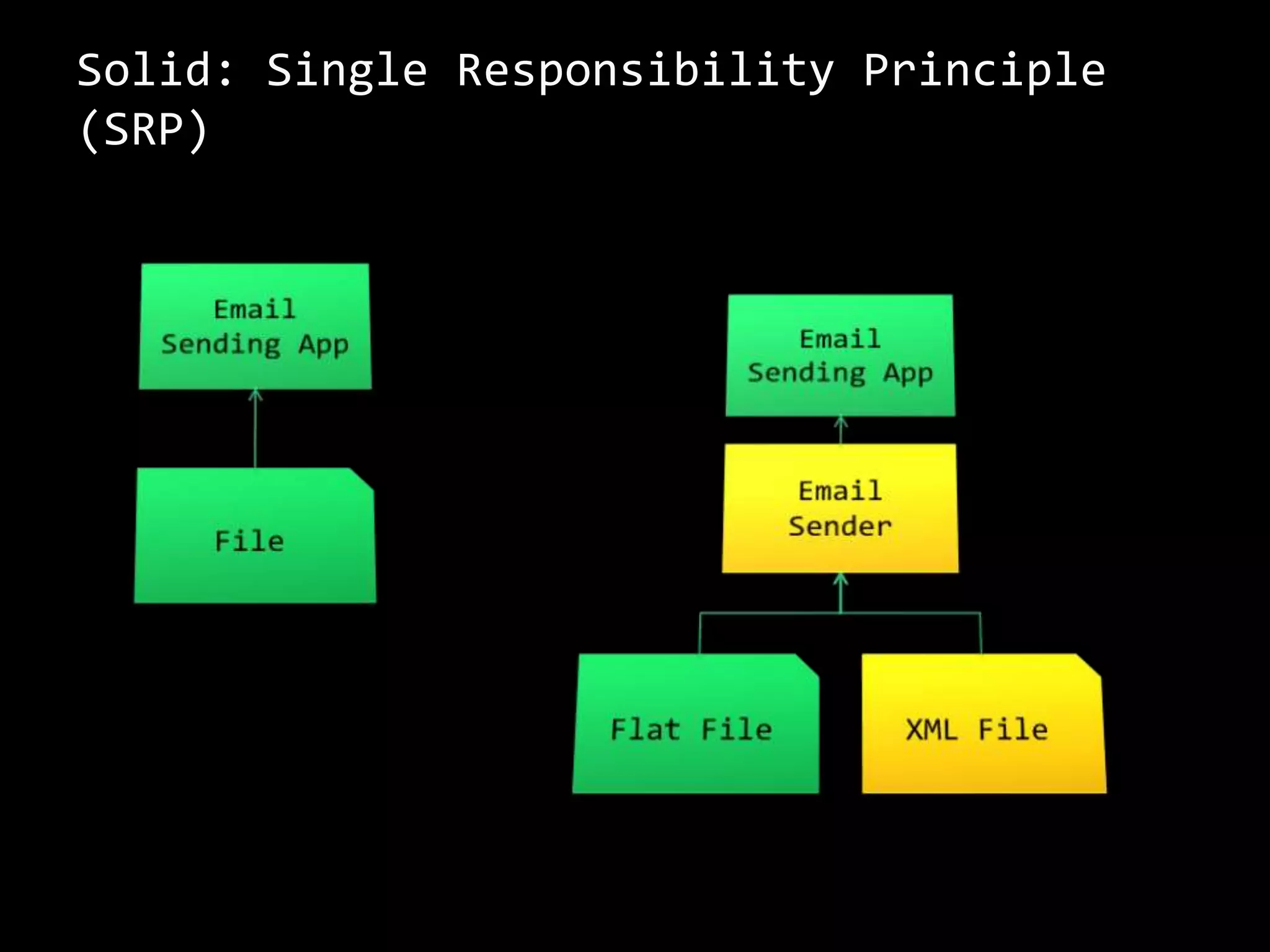 Solid: Single Responsibility Principle (SRP)

Email Sending App

File

Email Sending App

Email Sender

Flat File

XML File